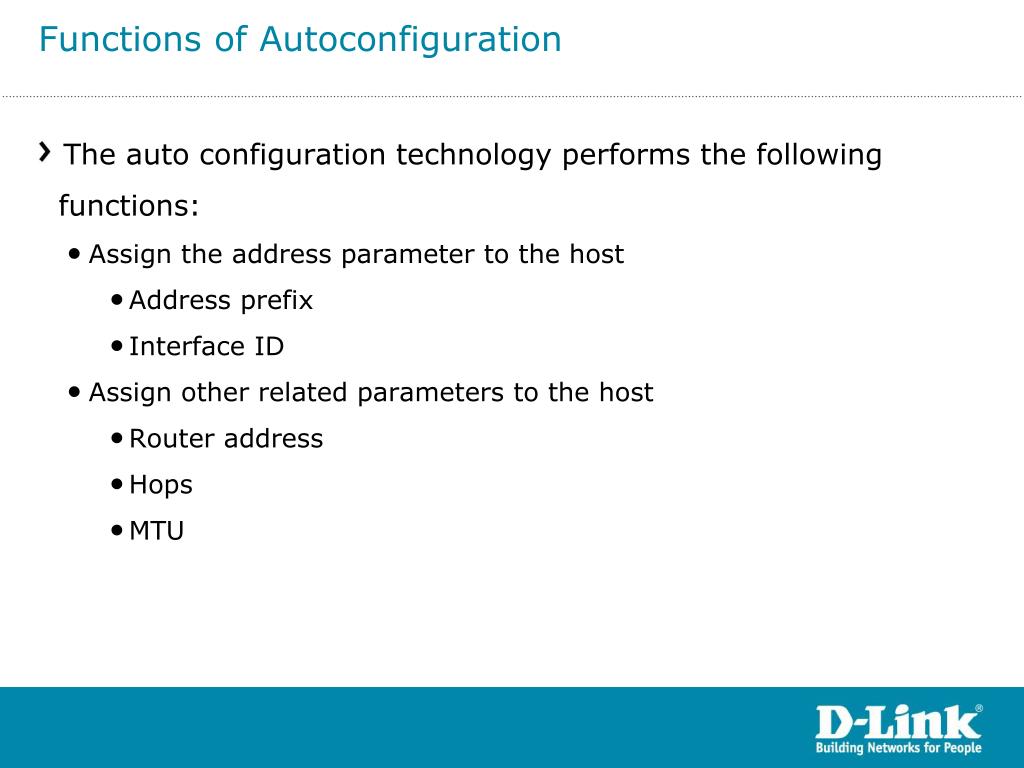 Functions of Autoconfiguration

› The auto configuration technology performs the following functions:

• Assign the address parameter to the host

• Address prefix

• Interface ID

• Assign other related parameters to the host

• Router address

• Hops

• MTU

D-Link®
Building Networks for People